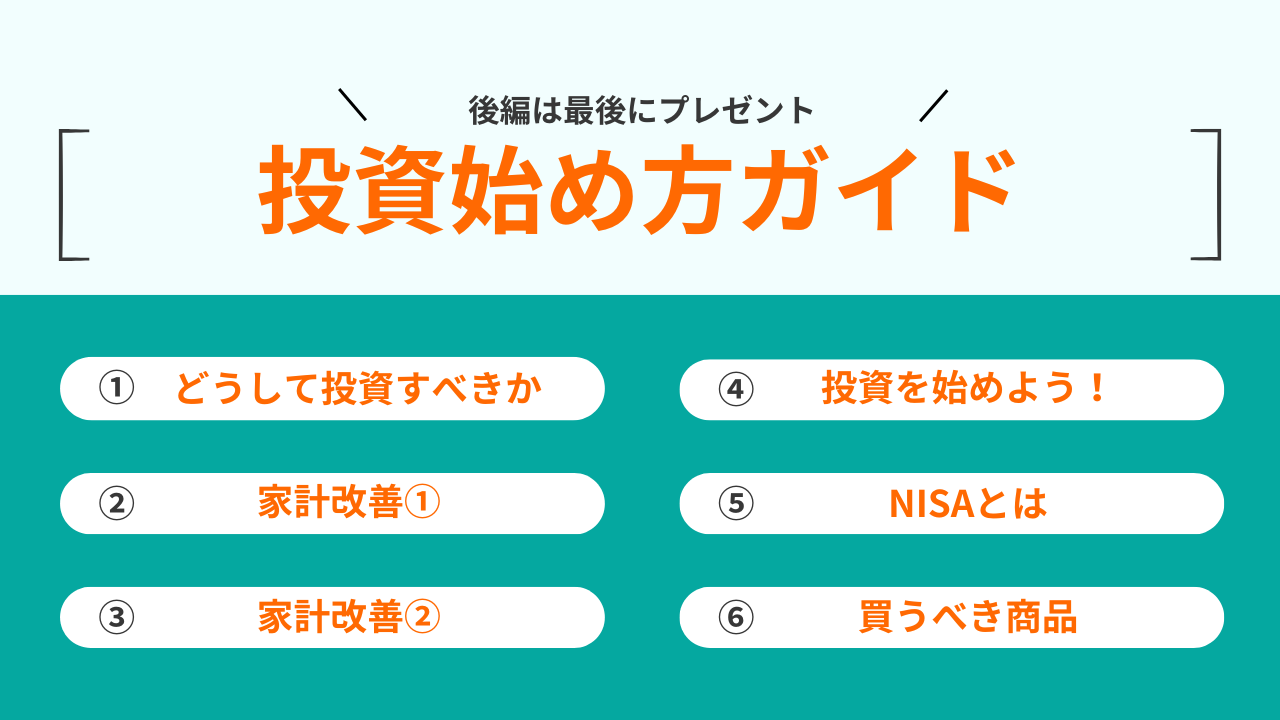 後編は最後にプレゼント

投資始め方ガイド

① どうして投資すべきか

② 家計改善①

③ 家計改善②

④ 投資を始めよう！

⑤ NISAとは

⑥ 買うべき商品